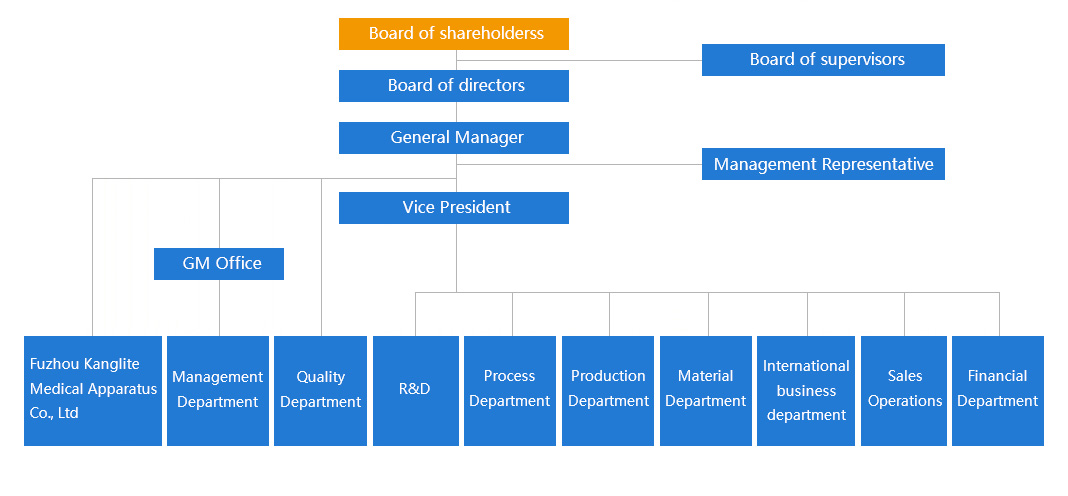 Board of shareholderss

Board of supervisors

Board of directors

General Manager

Management Representative

Vice President

GM Office

Fuzhou Kanglite Medical Apparatus Co., Ltd

Management Department

Quality Department

R&D

Process Department

Production Department

Material Department

International business department

Sales Operations

Financial Department